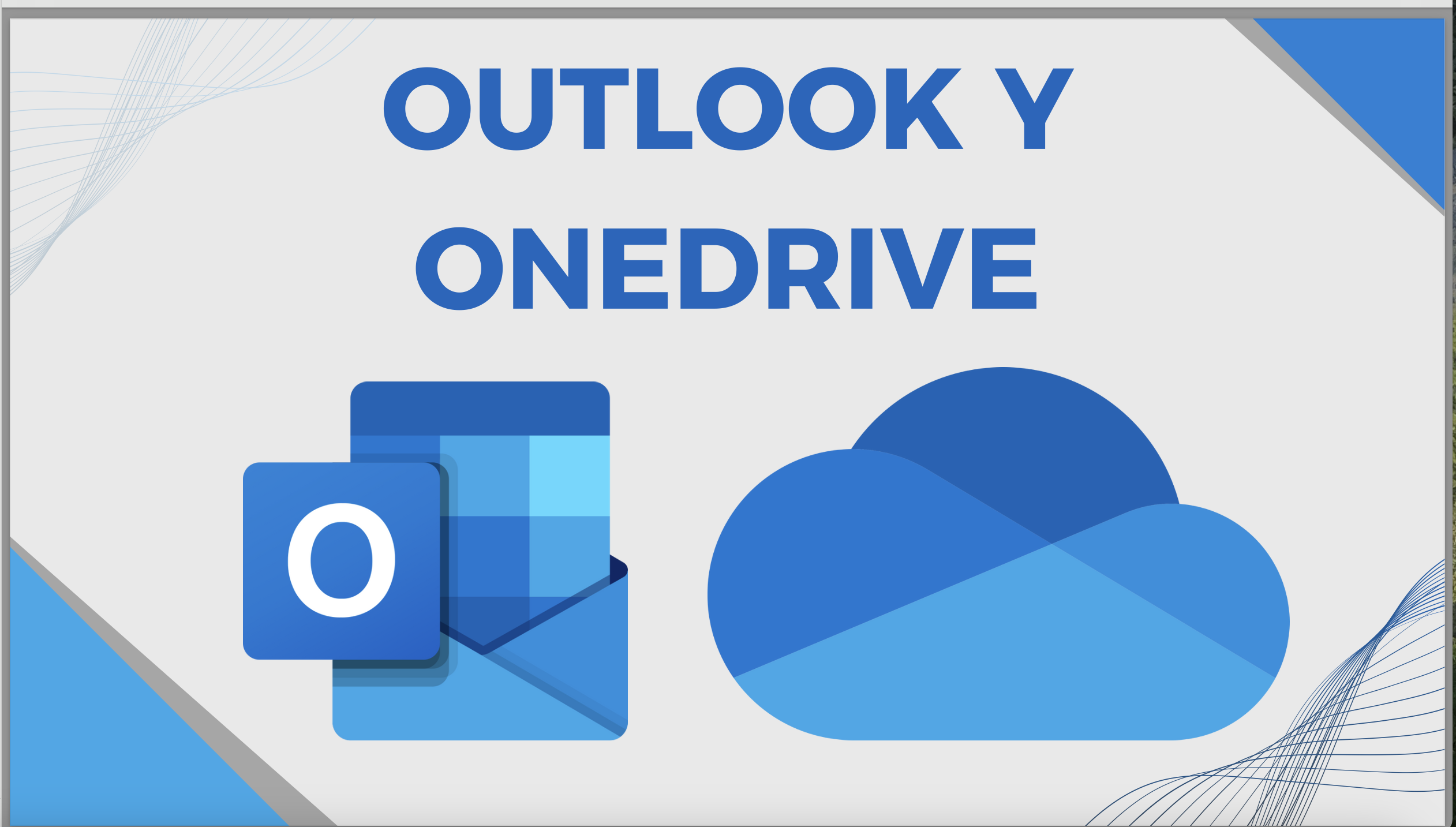 OUTLOOK Y ONEDRIVE

O